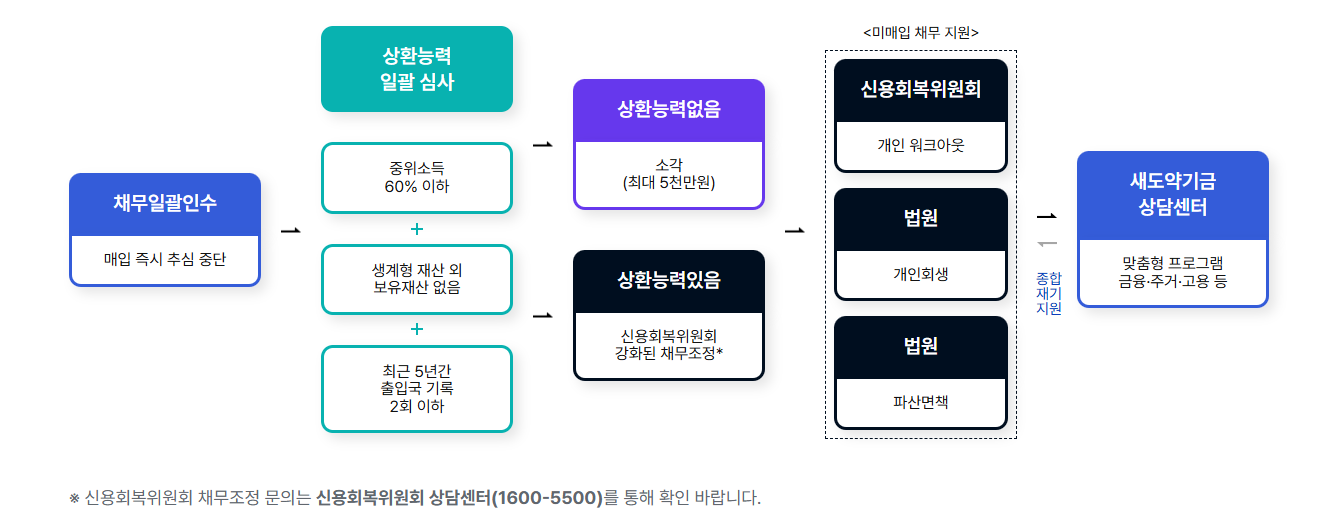 채무일괄인수

매입 즉시 추심 중단

상환능력 일괄 심사

중위소득 60% 이하

+

생계형 재산 외 보유재산 없음

+

최근 5년간 출입국 기록 2회 이하

상환능력없음

소각 (최대 5천만원)

상환능력있음

신용회복위원회 강화된 채무조정*

<미매입 채무 지원>

신용회복위원회

개인 워크아웃

법원

개인회생

법원

파산면책

종합 재기 지원

새도약기금 상담센터

맞춤형 프로그램 금융·주거·고용 등

※ 신용회복위원회 채무조정 문의는 신용회복위원회 상담센터(1600-5500)를 통해 확인 바랍니다.